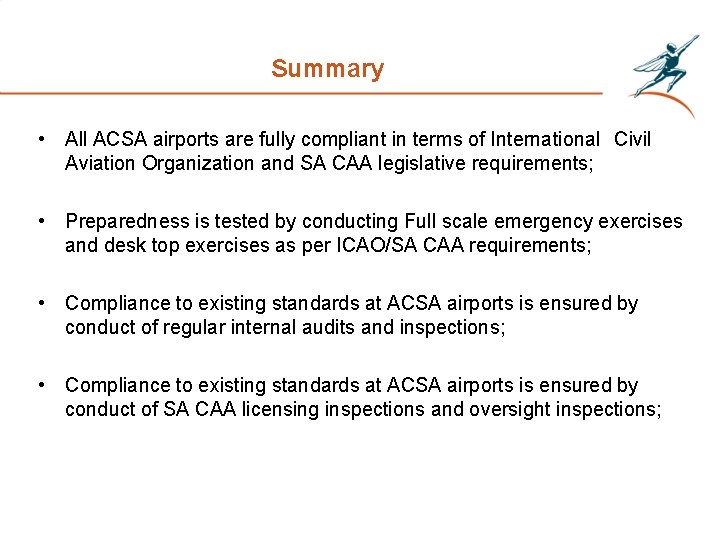 Summary

• All ACSA airports are fully compliant in terms of International Civil Aviation Organization and SA CAA legislative requirements;

• Preparedness is tested by conducting Full scale emergency exercises and desk top exercises as per ICAO/SA CAA requirements;

• Compliance to existing standards at ACSA airports is ensured by conduct of regular internal audits and inspections;

• Compliance to existing standards at ACSA airports is ensured by conduct of SA CAA licensing inspections and oversight inspections;